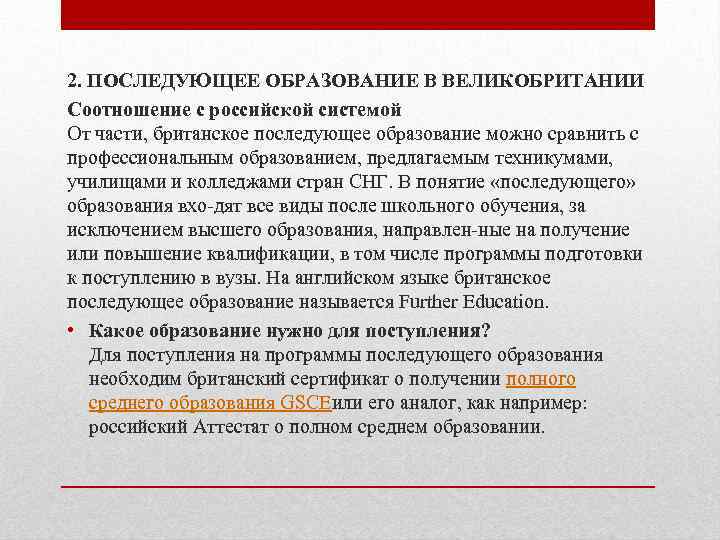 2. ПОСЛЕДУЮЩЕЕ ОБРАЗОВАНИЕ В ВЕЛИКОБРИТАНИИ
Соотношение с российской системой
От части, британское последующее образование можно сравнить с профессиональным образованием, предлагаемым техникумами, училищами и колледжами стран СНГ. В понятие «последующего» образования вхо-дят все виды после школьного обучения, за исключением высшего образования, направлен-ные на получение или повышение квалификации, в том числе программы подготовки к поступлению в вузы. На английском языке британское последующее образование называется Further Education.

• Какое образование нужно для поступления?
Для поступления на программы последующего образования необходим британский сертификат о получении полного среднего образования GSCEили его аналог, как например: российский Аттестат о полном среднем образовании.